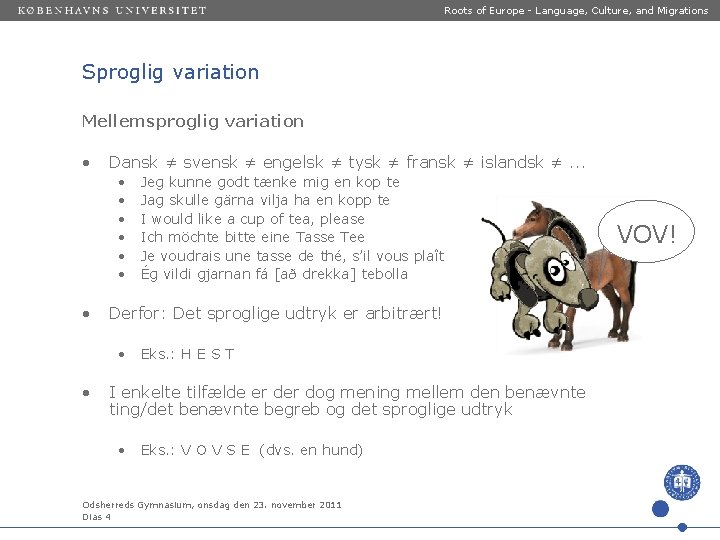 KØBENHAVNS UNIVERSITET

Roots of Europe - Language, Culture, and Migrations

Sproglig variation

Mellemsproglig variation

• Dansk ≠ svensk ≠ engelsk ≠ tysk ≠ fransk ≠ islandsk ≠ ...
  • Jeg kunne godt tænke mig en kop te
  • Jag skulle gärna vilja ha en kopp te
  • I would like a cup of tea, please
  • Ich möchte bitte eine Tasse Tee
  • Je voudrais une tasse de thé, s'il vous plaît
  • Ég vildi gjarnan fá [að drekka] tebolla

VOV!

• Derfor: Det sproglige udtryk er arbitrært!

  • Eks.: H E S T

• I enkelte tilfælde er der dog mening mellem den benævnte ting/det benævnte begreb og det sproglige udtryk

  • Eks.: V O V S E (dvs. en hund)

Odsherreds Gymnasium, onsdag den 23. november 2011
Dias 4